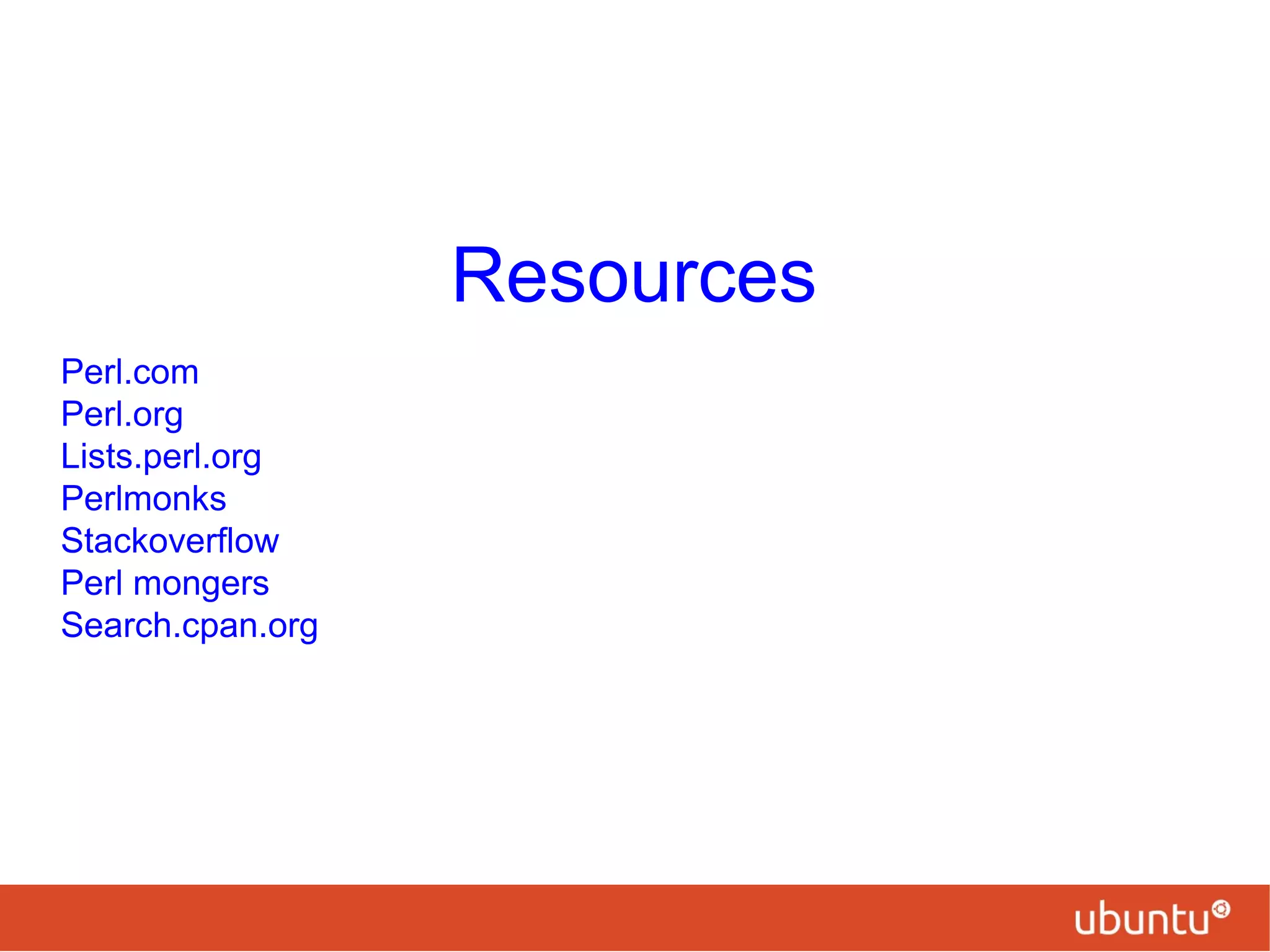 Resources

Perl.com
Perl.org
Lists.perl.org
Perlmonks
Stackoverflow
Perl mongers
Search.cpan.org

ubuntu